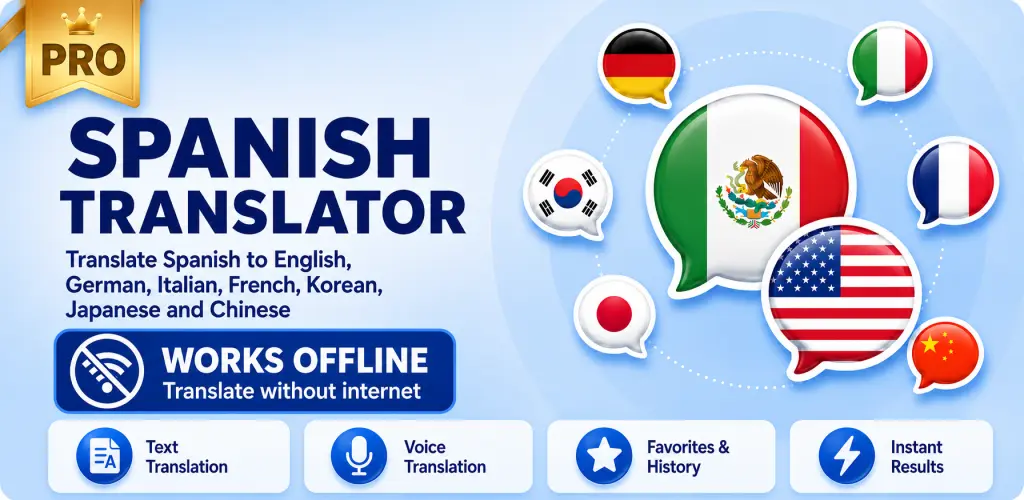 PRO

SPANISH TRANSLATOR

Translate Spanish to English, German, Italian, French, Korean, Japanese and Chinese

WORKS OFFLINE
Translate without internet

Text Translation

Voice Translation

Favorites & History

Instant Results